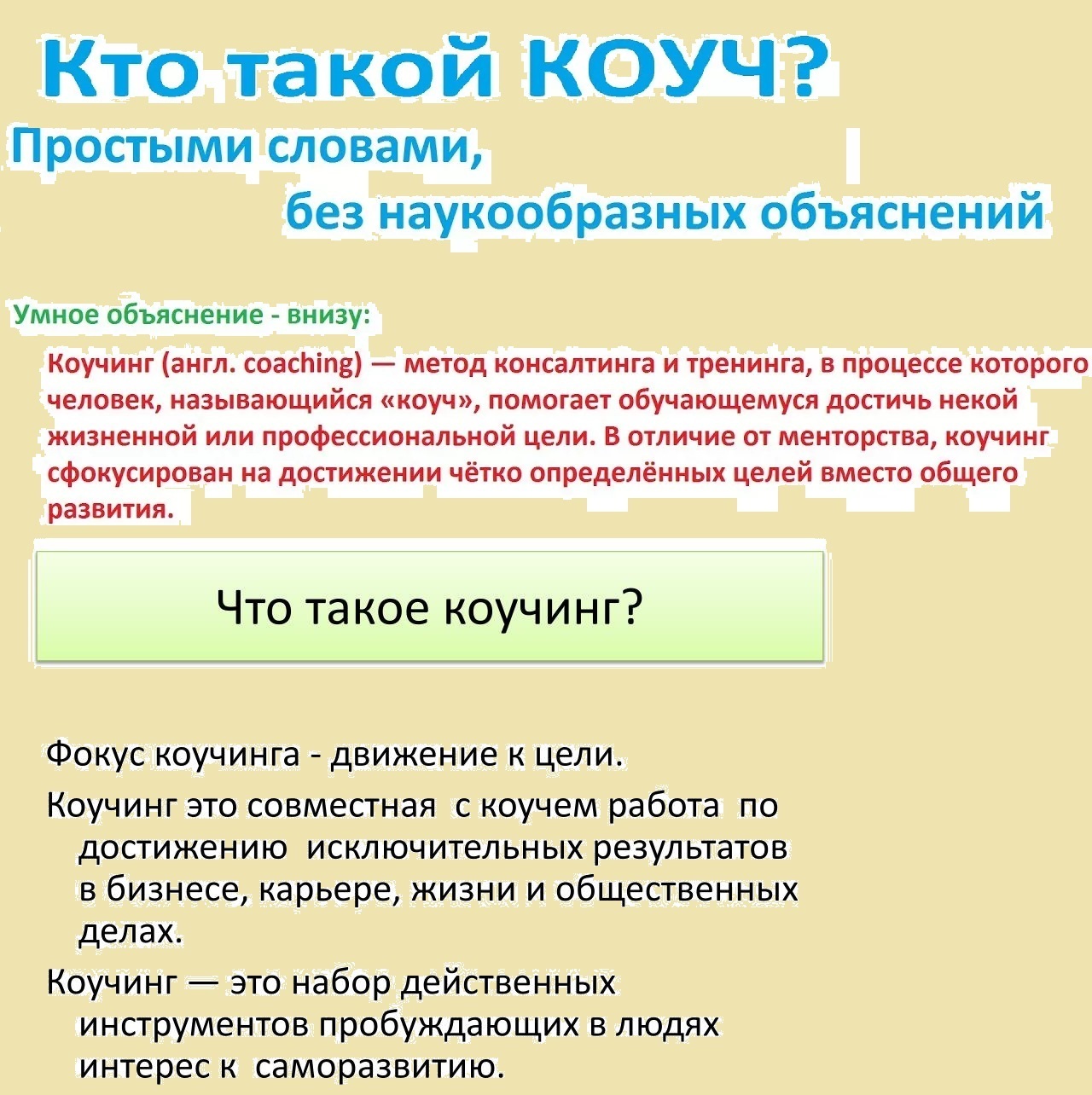 Кто такой КОУЧ?

Простыми словами,
без наукообразных объяснений

Умное объяснение - внизу:

Коучинг (англ. coaching) — метод консалтинга и тренинга, в процессе которого человек, называющийся «коуч», помогает обучающемуся достичь некой жизненной или профессиональной цели. В отличие от менторства, коучинг сфокусирован на достижении чётко определённых целей вместо общего развития.

Что такое коучинг?

Фокус коучинга - движение к цели.

Коучинг это совместная с коучем работа по достижению исключительных результатов в бизнесе, карьере, жизни и общественных делах.

Коучинг — это набор действенных инструментов пробуждающих в людях интерес к саморазвитию.